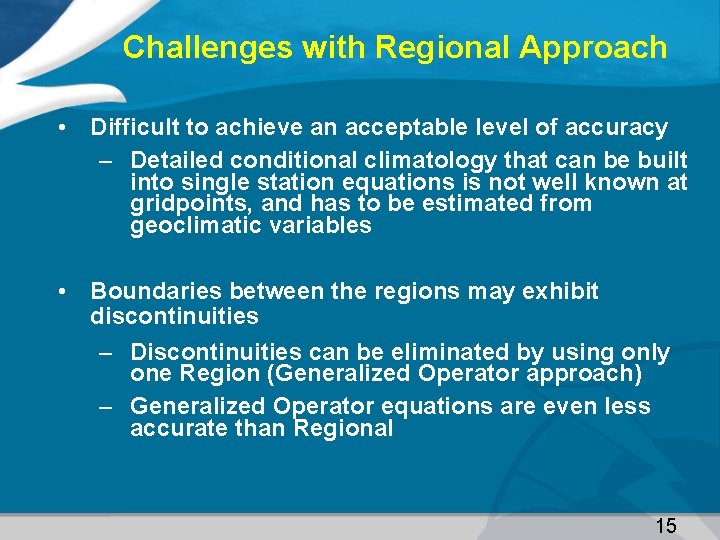 Challenges with Regional Approach

• Difficult to achieve an acceptable level of accuracy

– Detailed conditional climatology that can be built into single station equations is not well known at gridpoints, and has to be estimated from geoclimatic variables

• Boundaries between the regions may exhibit discontinuities

– Discontinuities can be eliminated by using only one Region (Generalized Operator approach)

– Generalized Operator equations are even less accurate than Regional

15